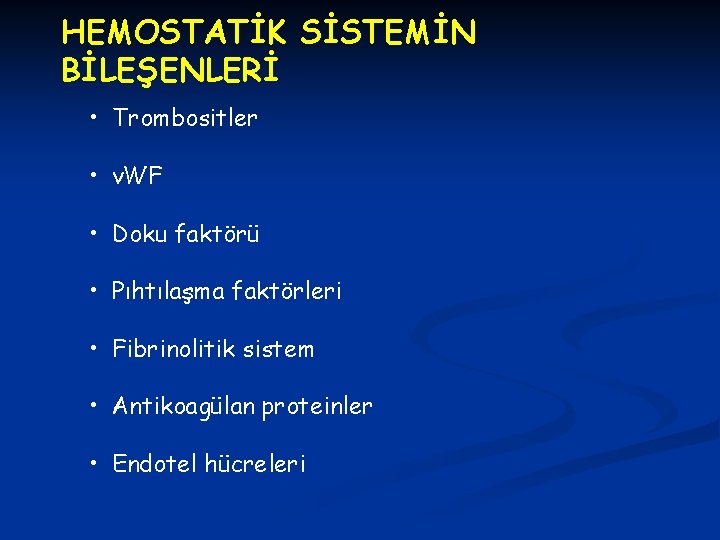 HEMOSTATİK SİSTEMİN BİLEŞENLERİ

• Trombositler

• vWF

• Doku faktörü

• Pıhtılaşma faktörleri

• Fibrinolitik sistem

• Antikoagülan proteinler

• Endotel hücreleri